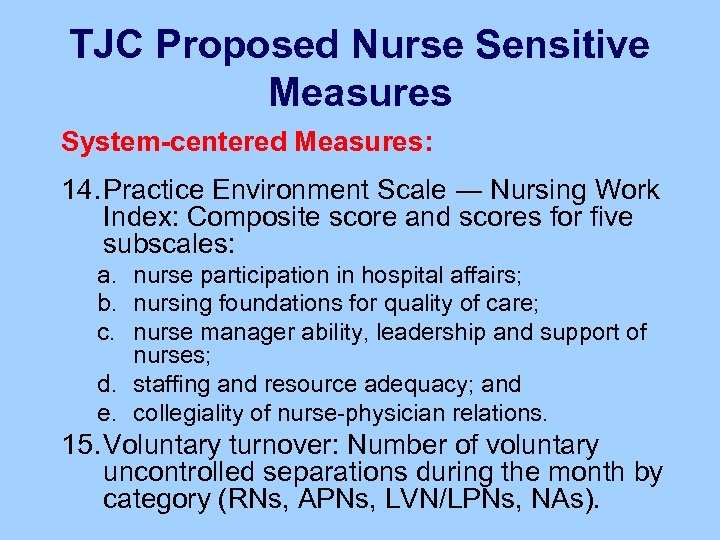 TJC Proposed Nurse Sensitive Measures

System-centered Measures:

14. Practice Environment Scale — Nursing Work Index: Composite score and scores for five subscales:

a. nurse participation in hospital affairs;
b. nursing foundations for quality of care;
c. nurse manager ability, leadership and support of nurses;
d. staffing and resource adequacy; and
e. collegiality of nurse-physician relations.

15. Voluntary turnover: Number of voluntary uncontrolled separations during the month by category (RNs, APNs, LVN/LPNs, NAs).